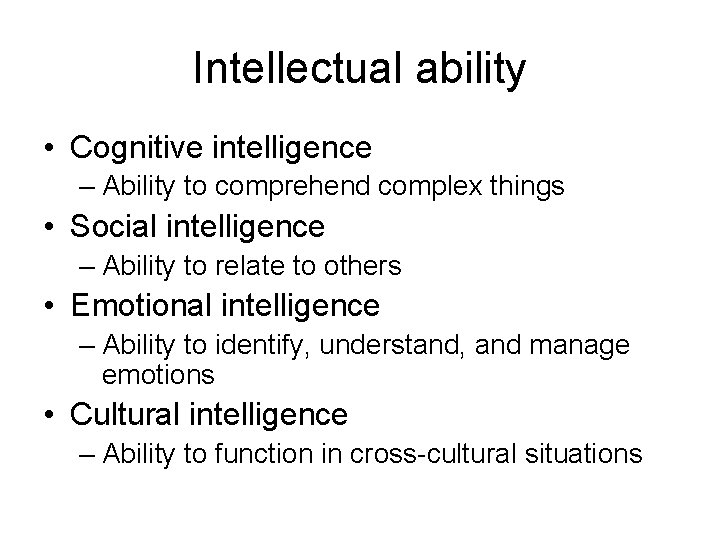 Intellectual ability

• Cognitive intelligence
– Ability to comprehend complex things
• Social intelligence
– Ability to relate to others
• Emotional intelligence
– Ability to identify, understand, and manage emotions
• Cultural intelligence
– Ability to function in cross-cultural situations